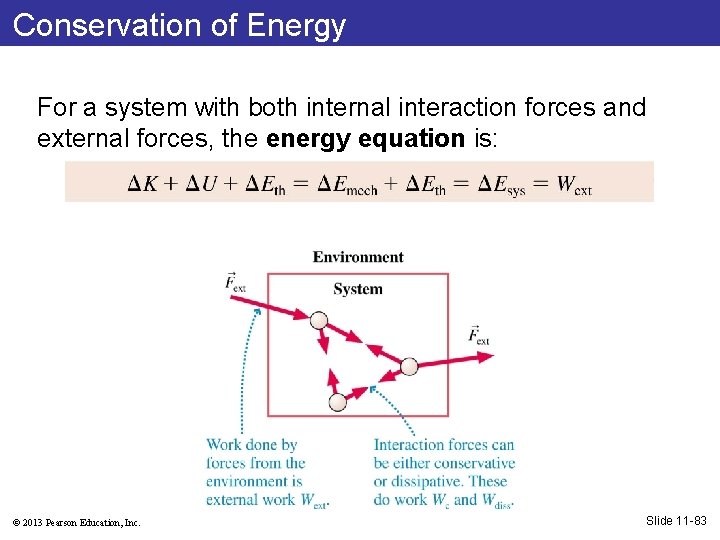 Conservation of Energy

For a system with both internal interaction forces and external forces, the **energy equation** is:

$\Delta K + \Delta U + \Delta E_{th} = \Delta E_{mech} + \Delta E_{th} = \Delta E_{sys} = W_{ext}$

Environment

System

$\vec{F}_{ext}$

$\vec{F}_{ext}$

Work done by forces from the environment is external work $W_{ext}$.

Interaction forces can be either conservative or dissipative. These do work $W_c$ and $W_{diss}$.

© 2013 Pearson Education, Inc.

Slide 11-83